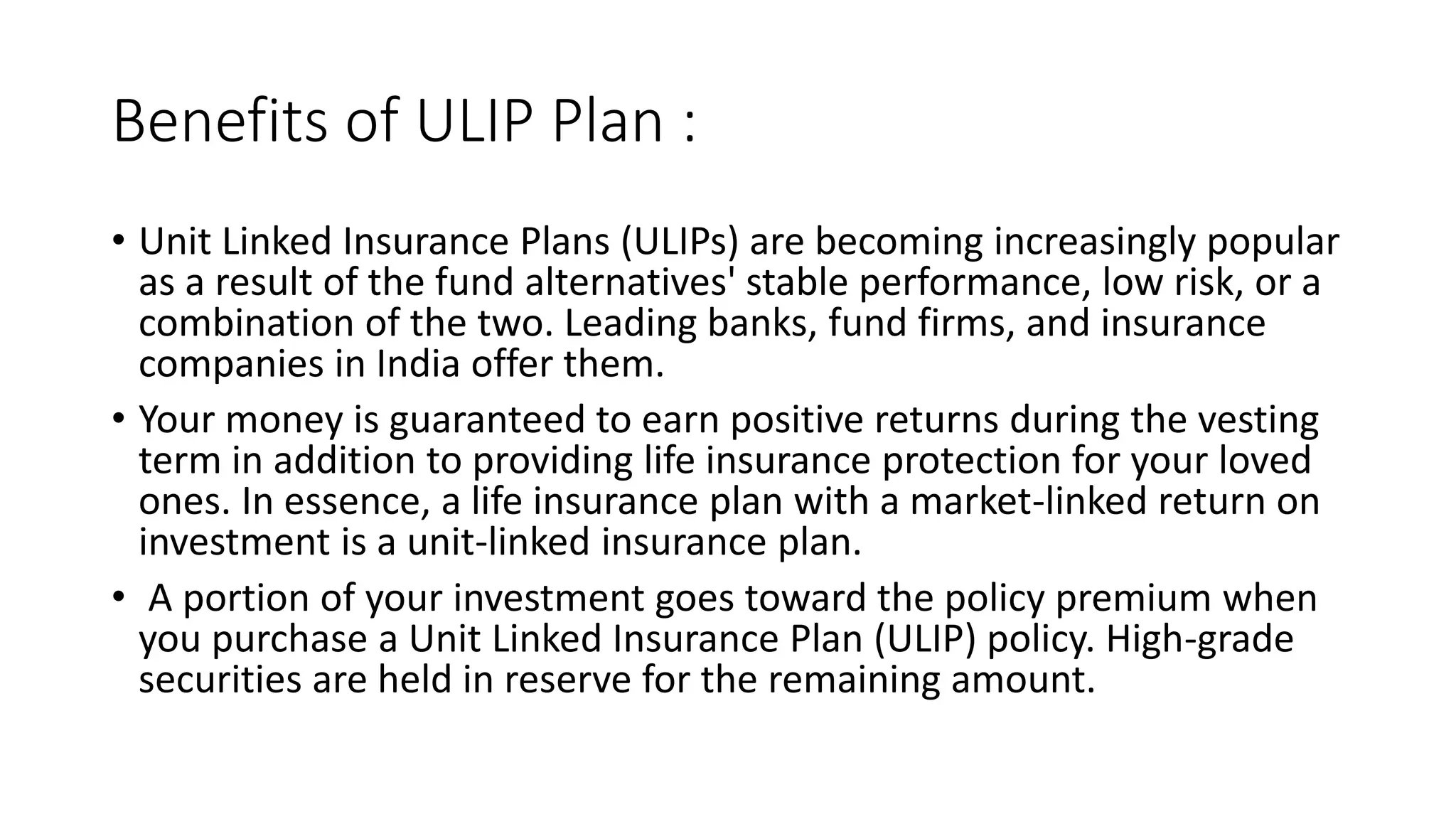 Benefits of ULIP Plan :

• Unit Linked Insurance Plans (ULIPs) are becoming increasingly popular as a result of the fund alternatives' stable performance, low risk, or a combination of the two. Leading banks, fund firms, and insurance companies in India offer them.

• Your money is guaranteed to earn positive returns during the vesting term in addition to providing life insurance protection for your loved ones. In essence, a life insurance plan with a market-linked return on investment is a unit-linked insurance plan.

• A portion of your investment goes toward the policy premium when you purchase a Unit Linked Insurance Plan (ULIP) policy. High-grade securities are held in reserve for the remaining amount.